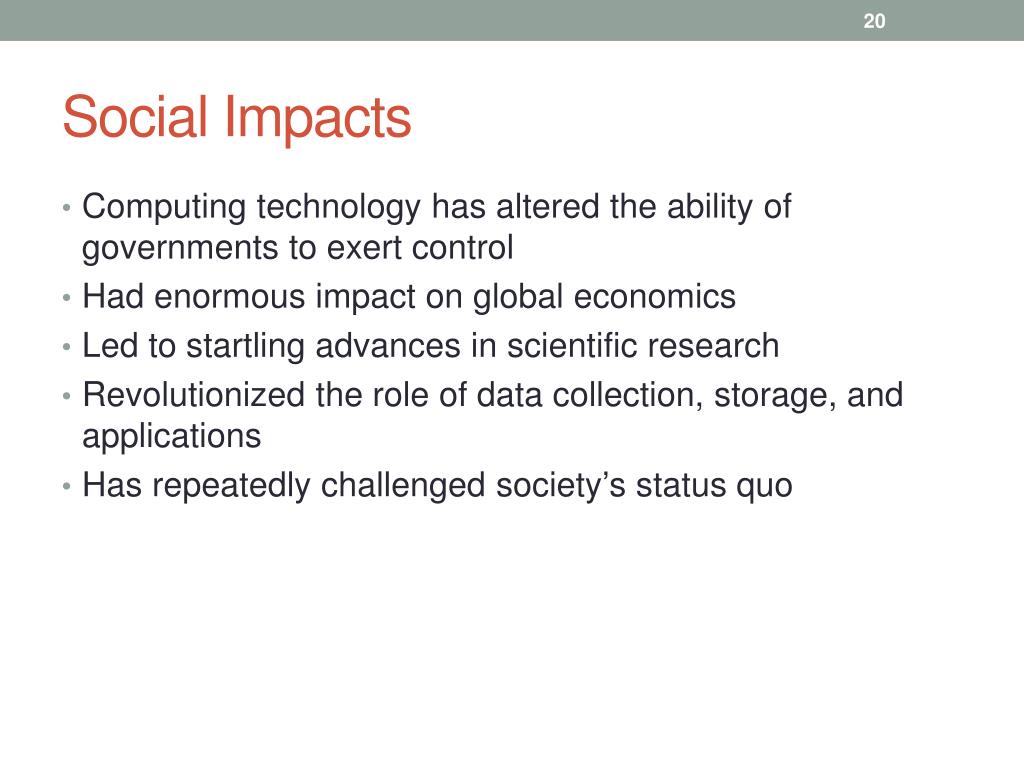 20

Social Impacts

• Computing technology has altered the ability of governments to exert control
• Had enormous impact on global economics
• Led to startling advances in scientific research
• Revolutionized the role of data collection, storage, and applications
• Has repeatedly challenged society's status quo